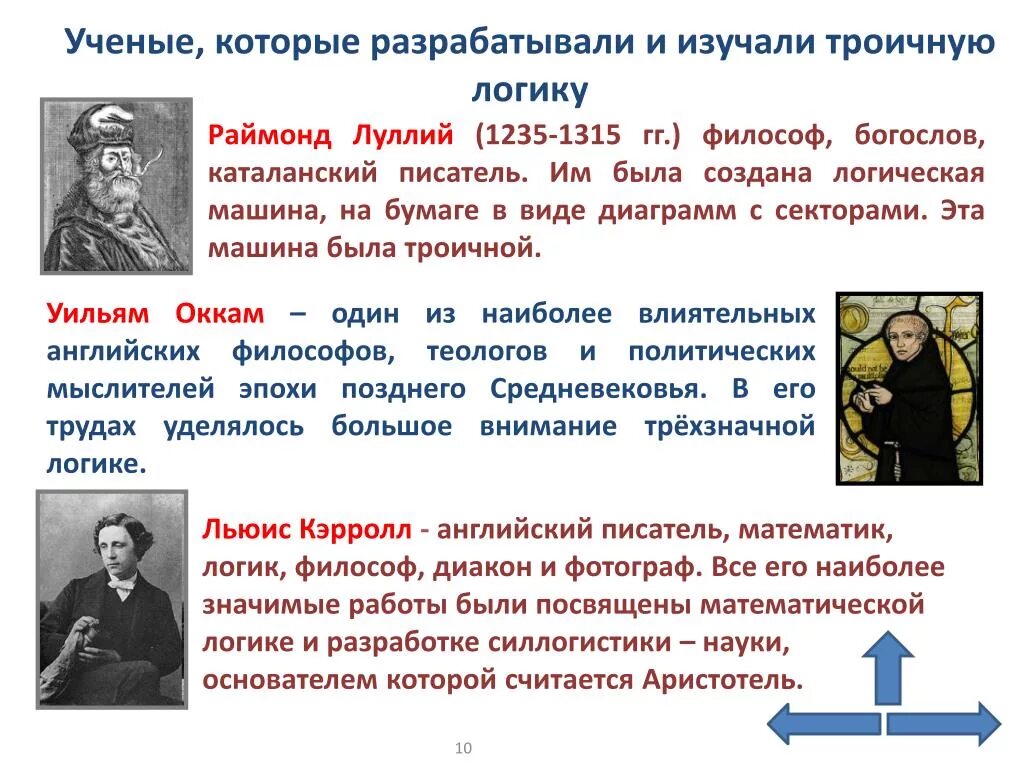 Ученые, которые разрабатывали и изучали троичную логику

Раймонд Луллий (1235-1315 гг.) философ, богослов, каталанский писатель. Им была создана логическая машина, на бумаге в виде диаграмм с секторами. Эта машина была троичной.

Уильям Оккам – один из наиболее влиятельных английских философов, теологов и политических мыслителей эпохи позднего Средневековья. В его трудах уделялось большое внимание трёхзначной логике.

Льюис Кэрролл - английский писатель, математик, логик, философ, диакон и фотограф. Все его наиболее значимые работы были посвящены математической логике и разработке силлогистики – науки, основателем которой считается Аристотель.

10